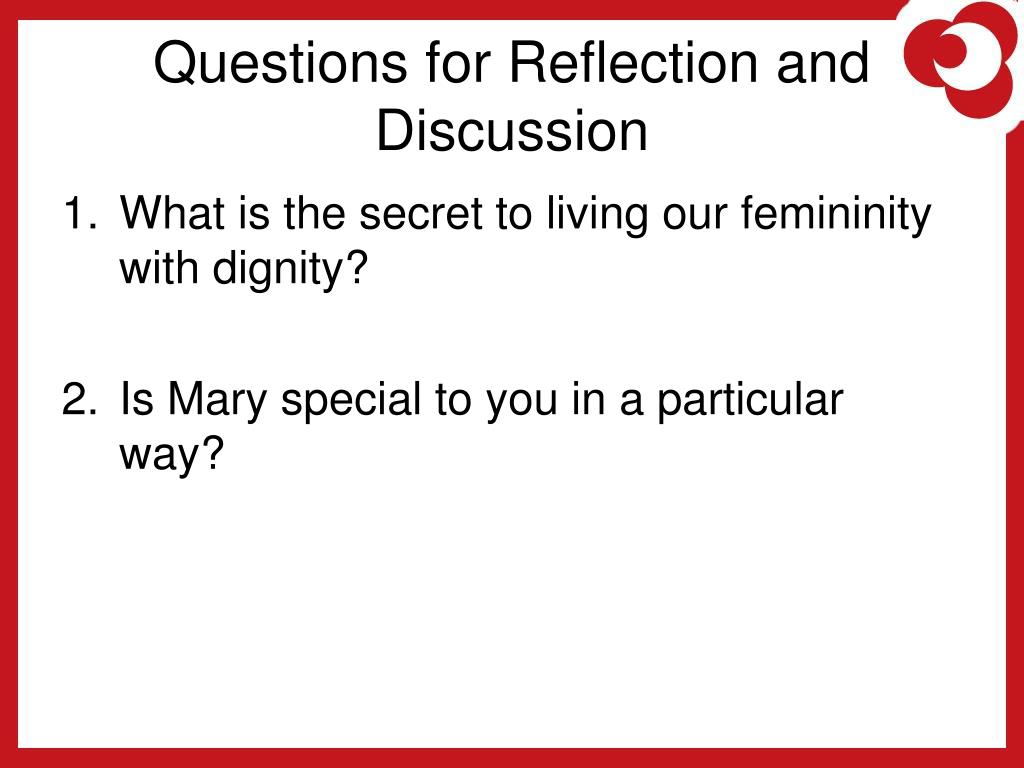 Questions for Reflection and Discussion

1. What is the secret to living our femininity with dignity?

2. Is Mary special to you in a particular way?